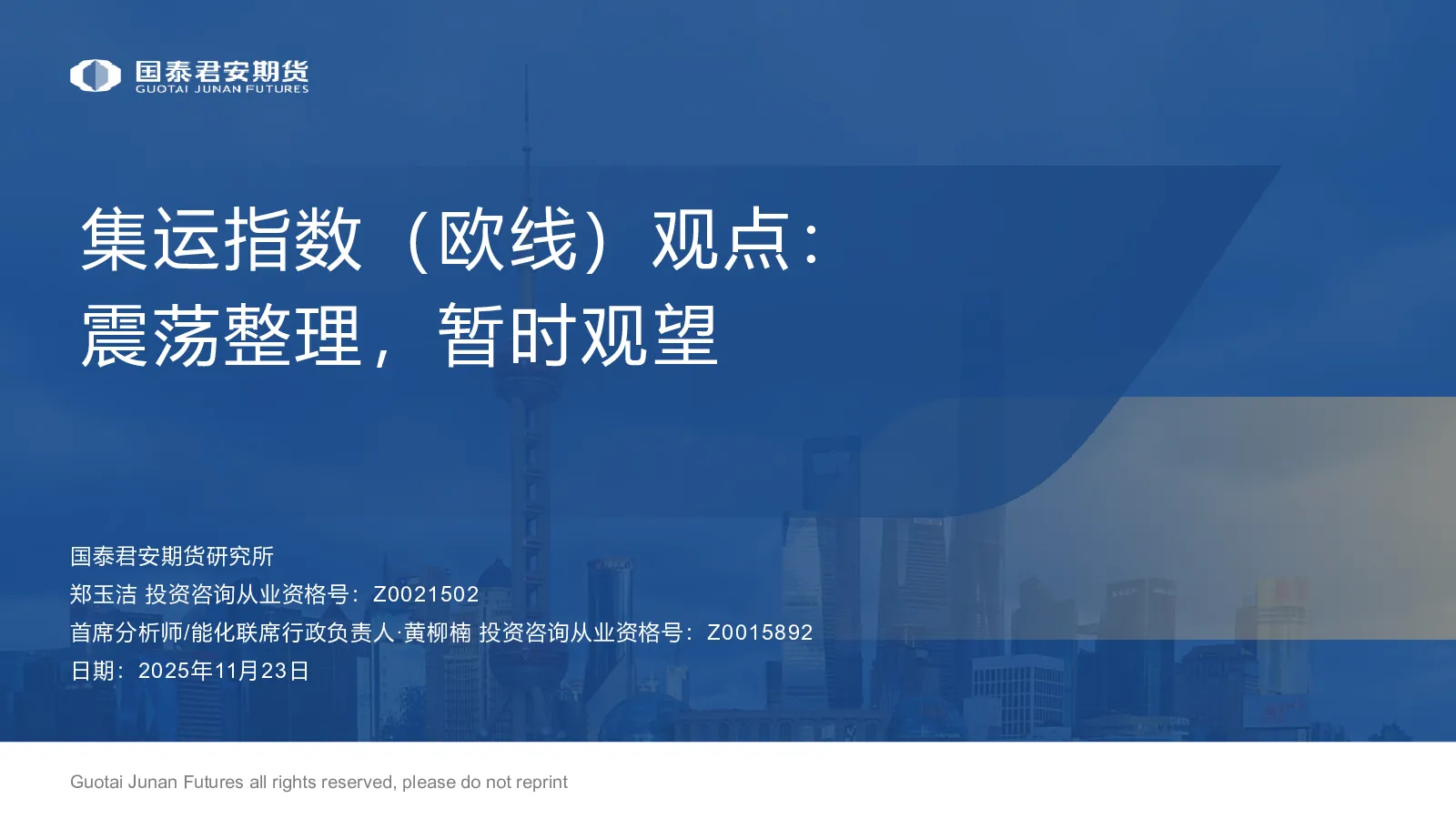 国泰君安期货
GUOTAI JUNAN FUTURES

集运指数（欧线）观点：
震荡整理，暂时观望

国泰君安期货研究所
郑玉洁 投资咨询从业资格号：Z0021502
首席分析师/能化联席行政负责人·黄柳楠 投资咨询从业资格号：Z0015892
日期：2025年11月23日

Guotai Junan Futures all rights reserved, please do not reprint